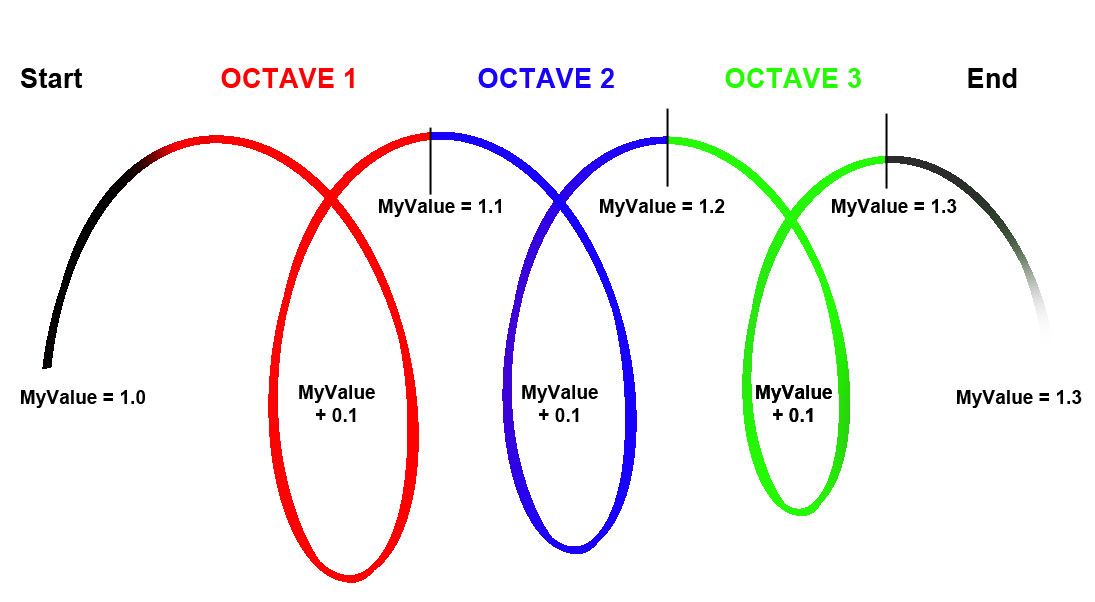 Start OCTAVE 1 OCTAVE 2 OCTAVE 3 End

MyValue = 1.1

MyValue = 1.2

MyValue = 1.3

MyValue = 1.0

MyValue + 0.1

MyValue + 0.1

MyValue + 0.1

MyValue = 1.3